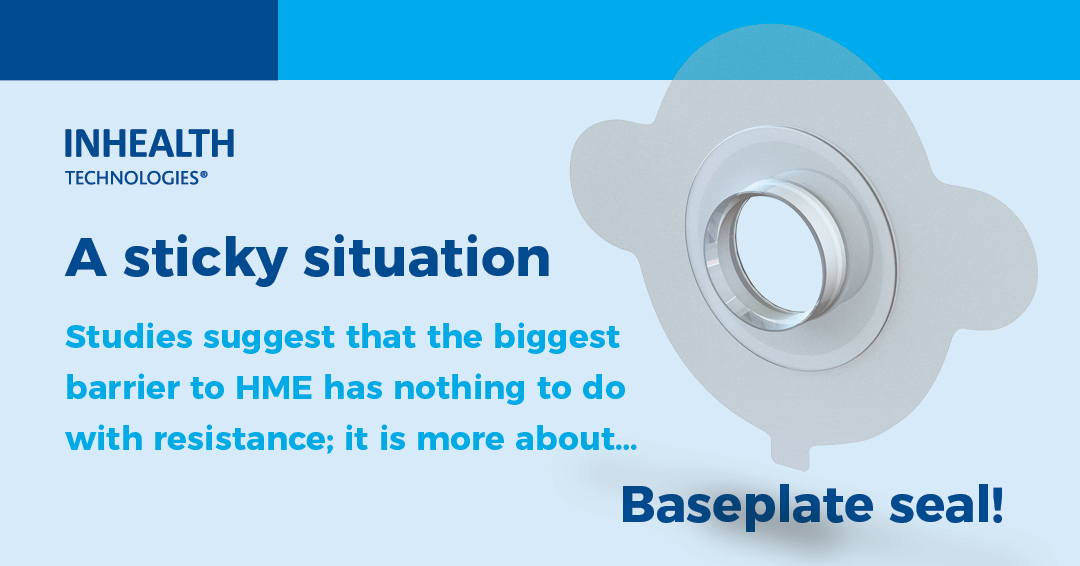 INHEALTH
TECHNOLOGIES®

A sticky situation

Studies suggest that the biggest barrier to HME has nothing to do with resistance; it is more about...

Baseplate seal!